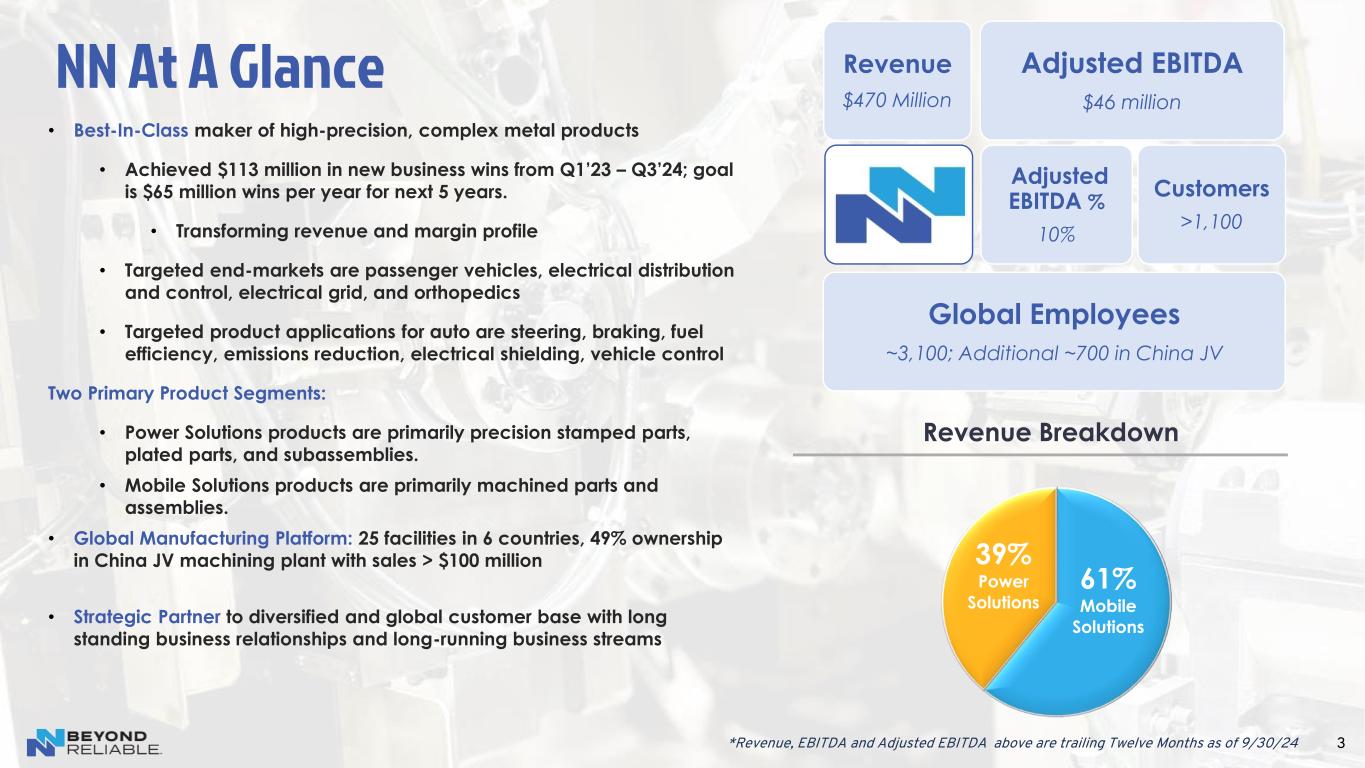 NN At A Glance

• Best-In-Class maker of high-precision, complex metal products

• Achieved $113 million in new business wins from Q1'23 – Q3'24; goal is $65 million wins per year for next 5 years.

• Transforming revenue and margin profile

• Targeted end-markets are passenger vehicles, electrical distribution and control, electrical grid, and orthopedics

• Targeted product applications for auto are steering, braking, fuel efficiency, emissions reduction, electrical shielding, vehicle control

Two Primary Product Segments:

• Power Solutions products are primarily precision stamped parts, plated parts, and subassemblies.

• Mobile Solutions products are primarily machined parts and assemblies.

• Global Manufacturing Platform: 25 facilities in 6 countries, 49% ownership in China JV machining plant with sales > $100 million

• Strategic Partner to diversified and global customer base with long standing business relationships and long-running business streams

Revenue
$470 Million

Adjusted EBITDA
$46 million

Adjusted EBITDA %
10%

Customers
>1,100

Global Employees
~3,100; Additional ~700 in China JV

Revenue Breakdown

39% Power Solutions

61% Mobile Solutions

BEYOND RELIABLE.

*Revenue, EBITDA and Adjusted EBITDA above are trailing Twelve Months as of 9/30/24

3